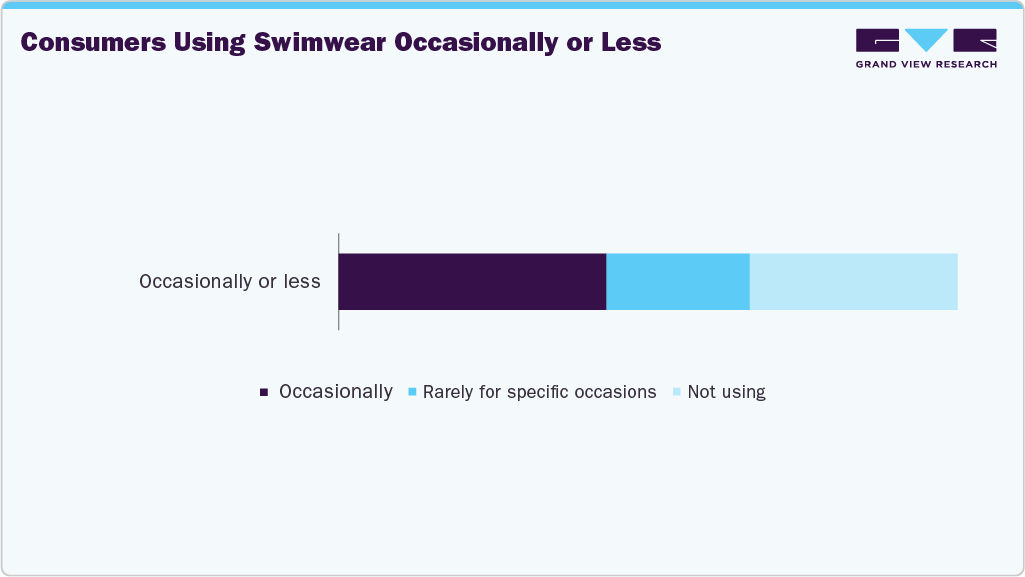 Consumers Using Swimwear Occasionally or Less

GRAND VIEW RESEARCH

Occasionally or less

Occasionally Rarely for specific occasions Not using